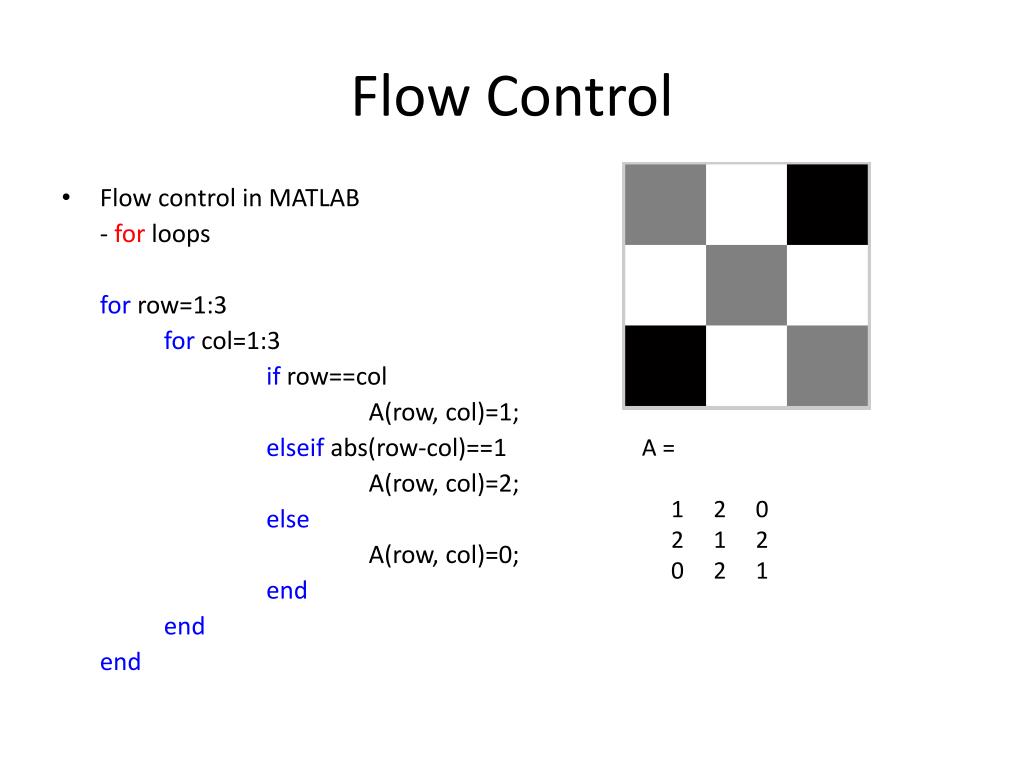 Flow Control

• Flow control in MATLAB
- for loops

for row=1:3
for col=1:3
if row==col
A(row, col)=1;
elseif abs(row-col)==1
A(row, col)=2;
else
A(row, col)=0;
end
end
end

A =

1 2 0
2 1 2
0 2 1